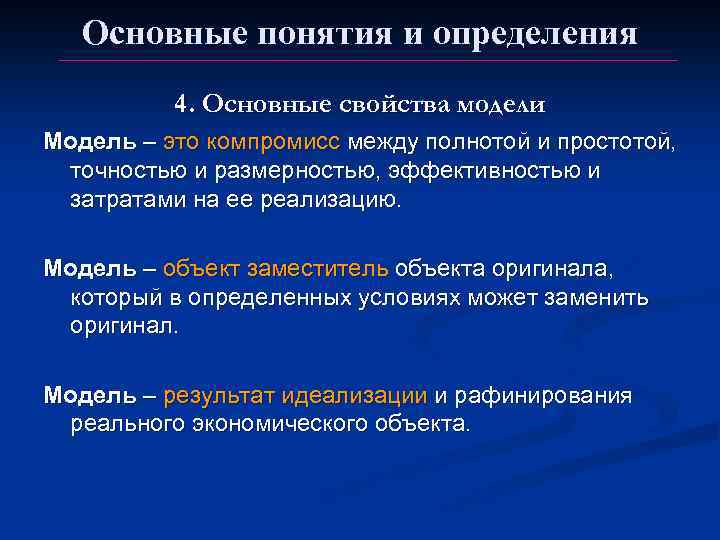 Основные понятия и определения

4. Основные свойства модели

Модель – это компромисс между полнотой и простотой, точностью и размерностью, эффективностью и затратами на ее реализацию.

Модель – объект заместитель объекта оригинала, который в определенных условиях может заменить оригинал.

Модель – результат идеализации и рафинирования реального экономического объекта.